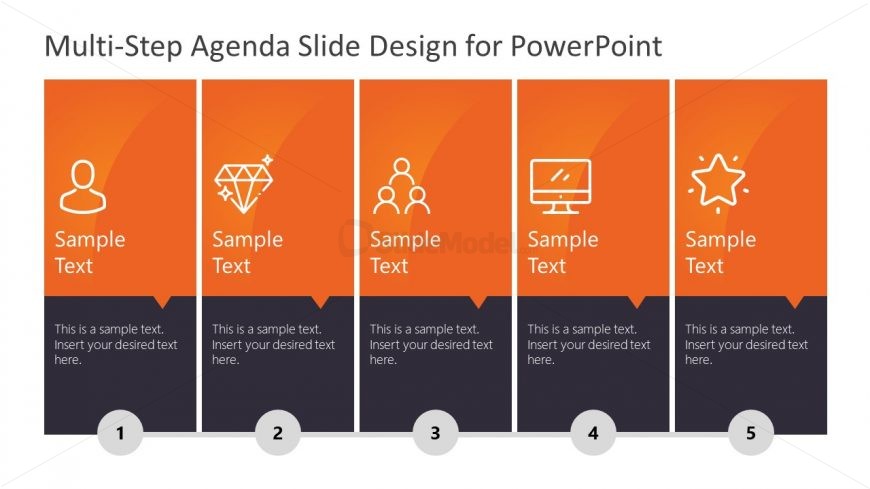 Multi-Step Agenda Slide Design for PowerPoint

Sample Text

This is a sample text. Insert your desired text here.

1

Sample Text

This is a sample text. Insert your desired text here.

2

Sample Text

This is a sample text. Insert your desired text here.

3

Sample Text

This is a sample text. Insert your desired text here.

4

Sample Text

This is a sample text. Insert your desired text here.

5